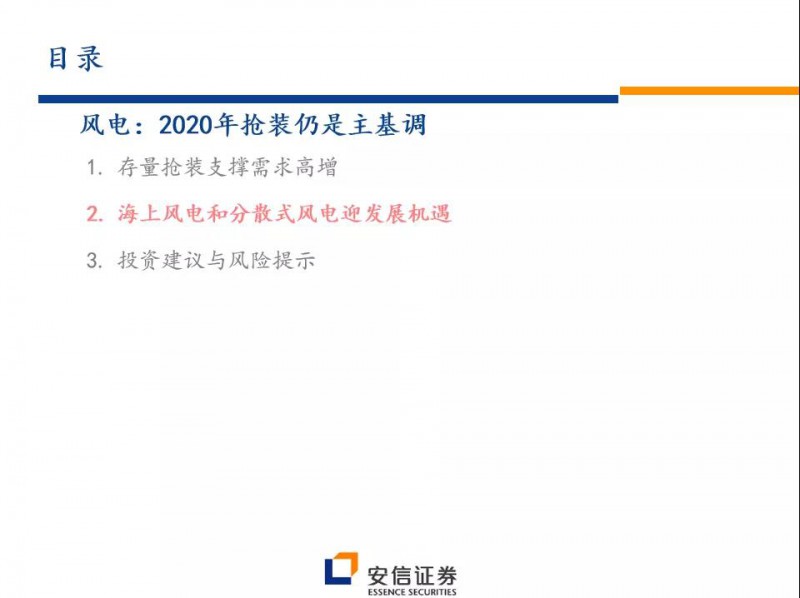 目录

风电：2020年抢装仍是主基调

1. 存量抢装支撑需求高增

2. 海上风电和分散式风电迎发展机遇

3. 投资建议与风险提示

安信证券
ESSENCE SECURITIES